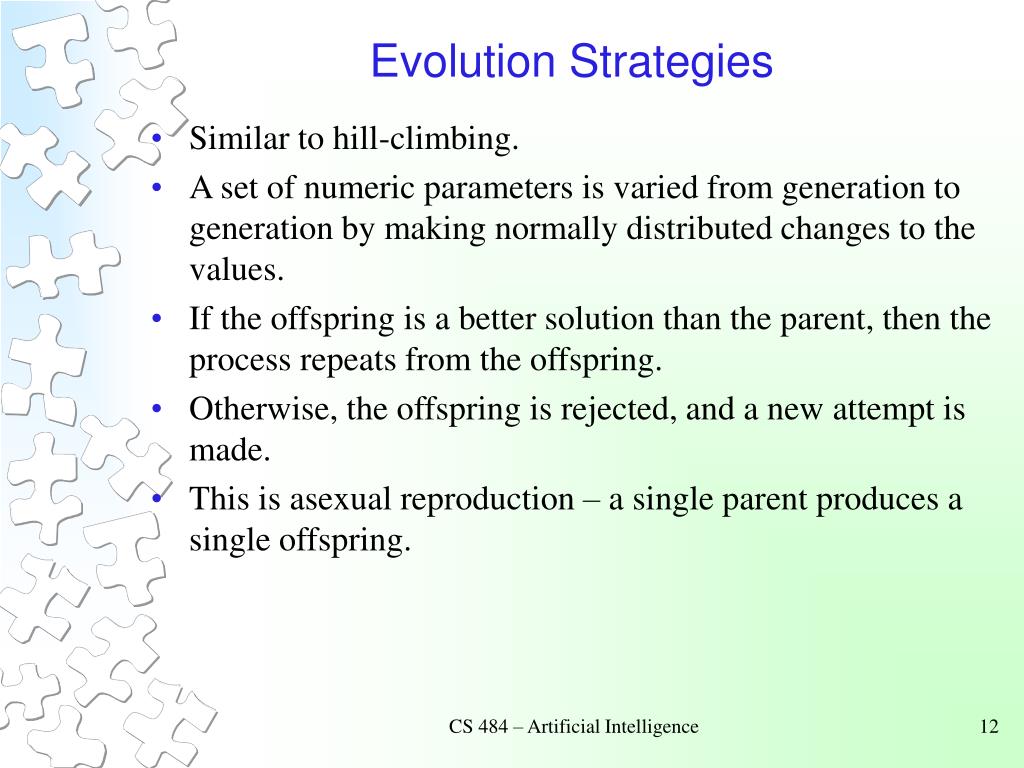 Evolution Strategies

• Similar to hill-climbing.
• A set of numeric parameters is varied from generation to generation by making normally distributed changes to the values.
• If the offspring is a better solution than the parent, then the process repeats from the offspring.
• Otherwise, the offspring is rejected, and a new attempt is made.
• This is asexual reproduction – a single parent produces a single offspring.

CS 484 – Artificial Intelligence

12